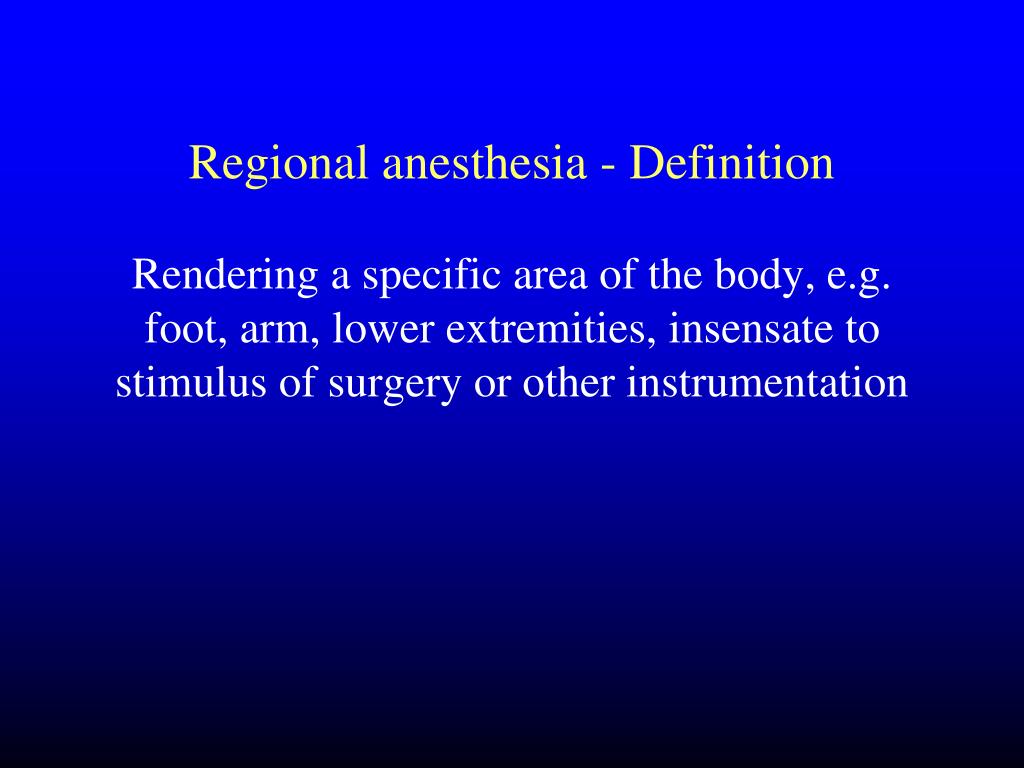 Regional anesthesia - Definition

Rendering a specific area of the body, e.g. foot, arm, lower extremities, insensate to stimulus of surgery or other instrumentation